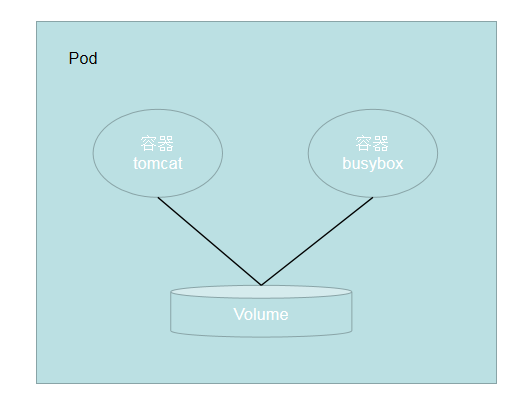 Pod

容器
tomcat

容器
busybox

Volume